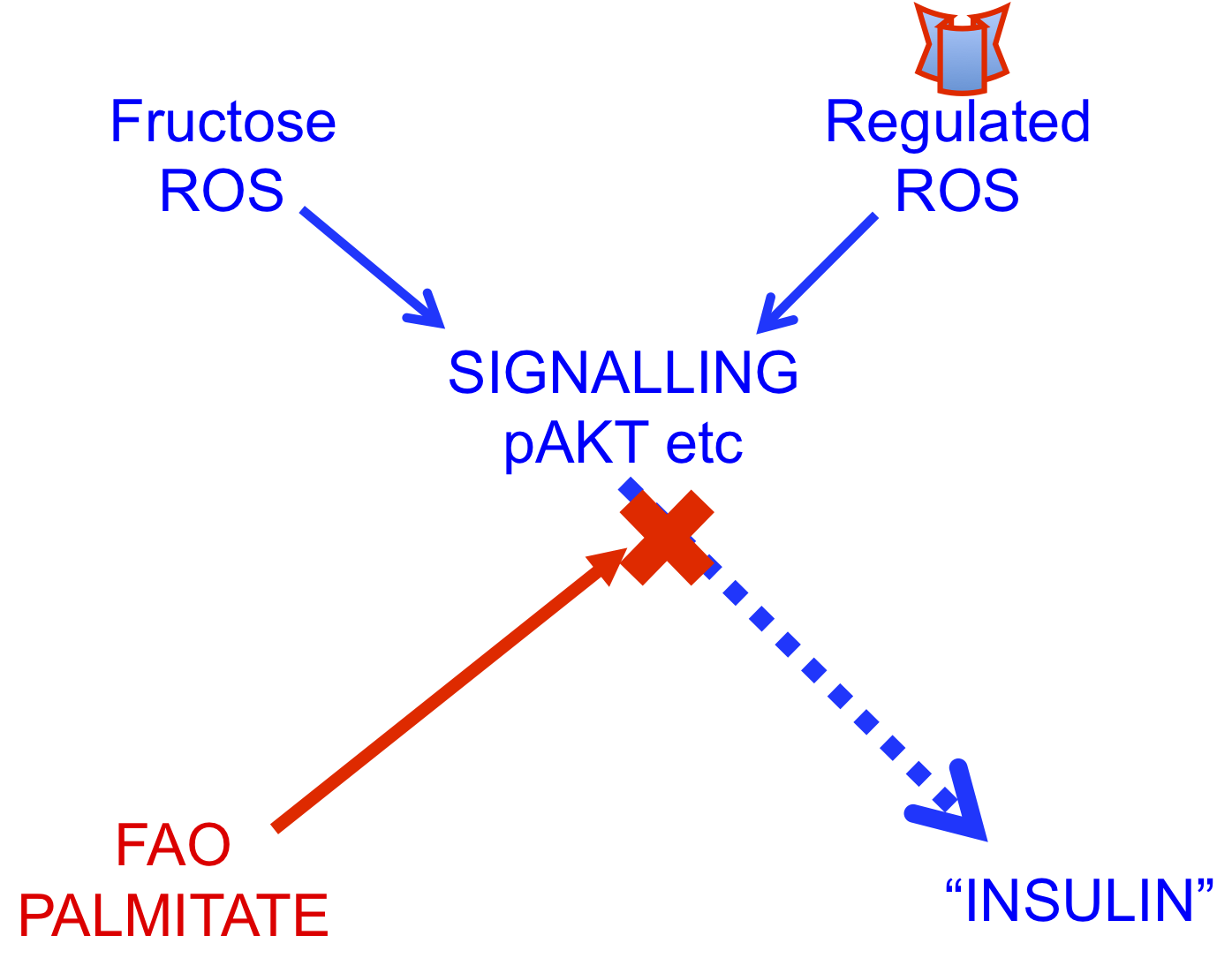 Fructose
ROS

Regulated
ROS

SIGNALLING
pAKT etc

FAO
PALMITATE

“INSULIN”